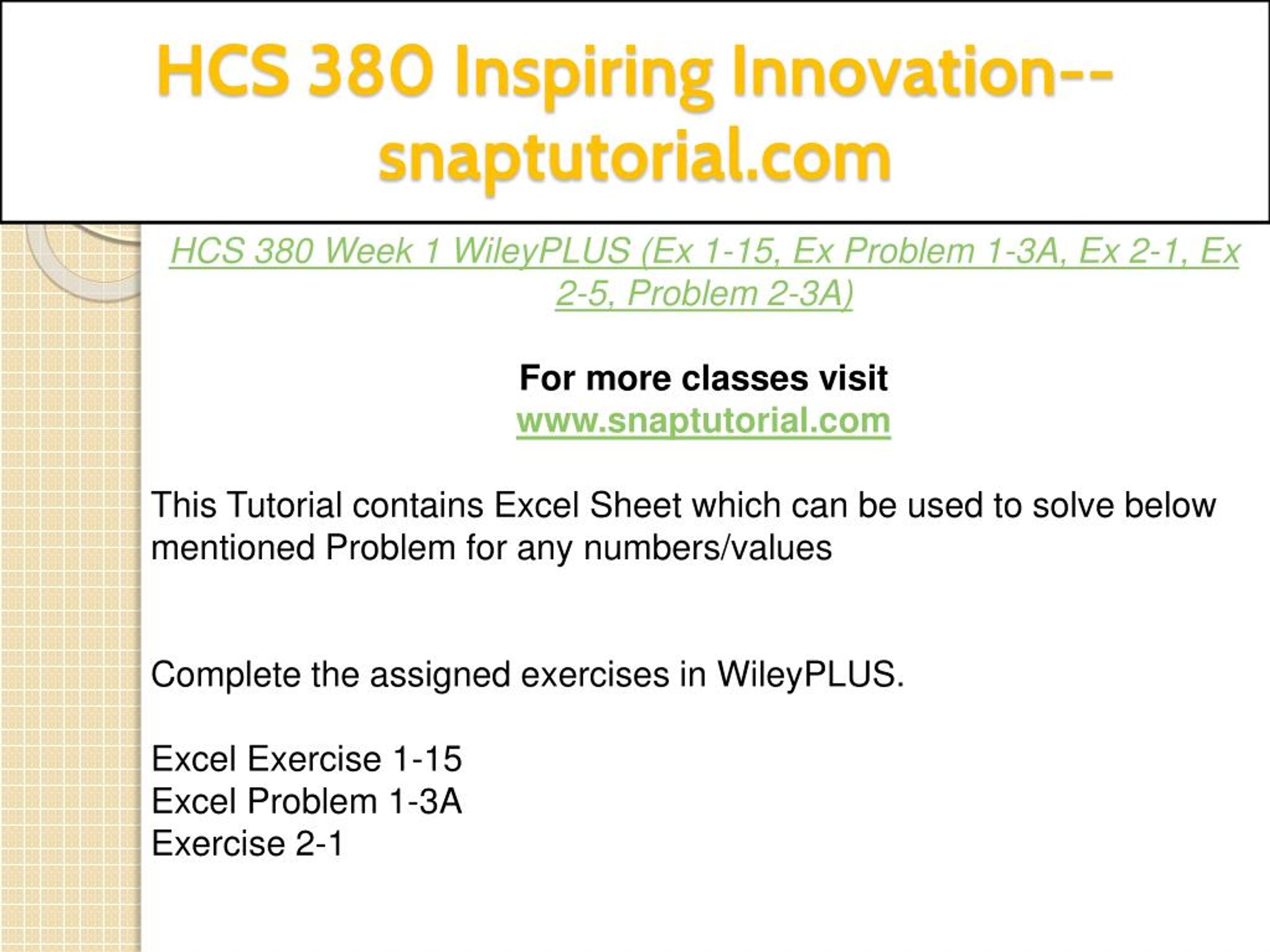 HCS 380 Inspiring Innovation--snaptutorial.com

HCS 380 Week 1 WileyPLUS (Ex 1-15, Ex Problem 1-3A, Ex 2-1, Ex 2-5, Problem 2-3A)

For more classes visit
www.snaptutorial.com

This Tutorial contains Excel Sheet which can be used to solve below mentioned Problem for any numbers/values

Complete the assigned exercises in WileyPLUS.

Excel Exercise 1-15
Excel Problem 1-3A
Exercise 2-1